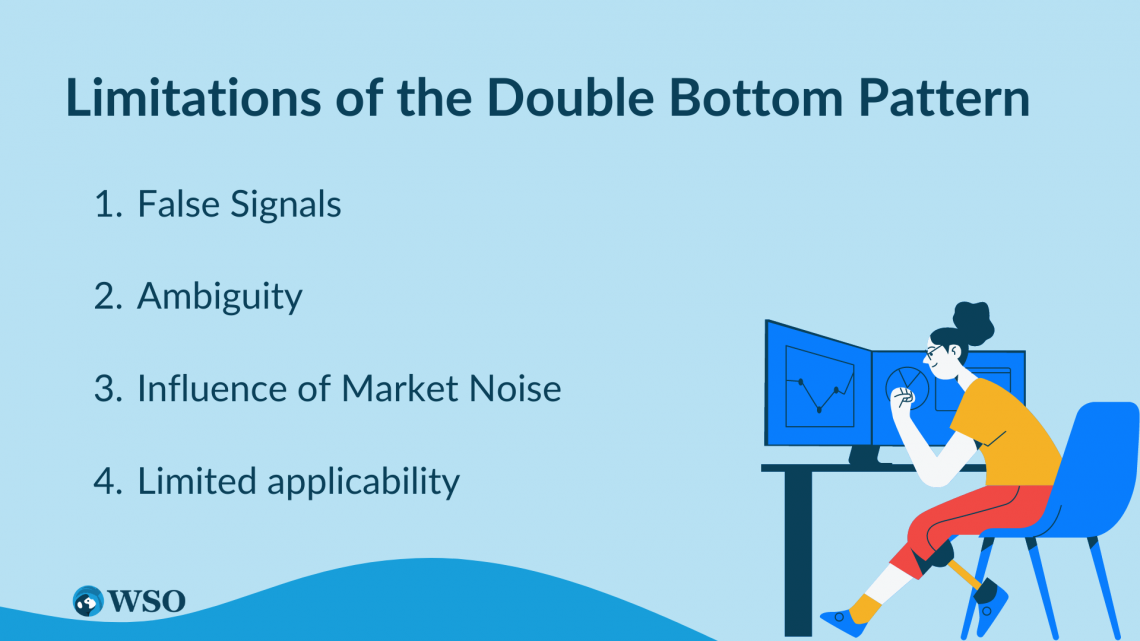 Limitations of the Double Bottom Pattern

1. False Signals

2. Ambiguity

3. Influence of Market Noise

4. Limited applicability

WSO